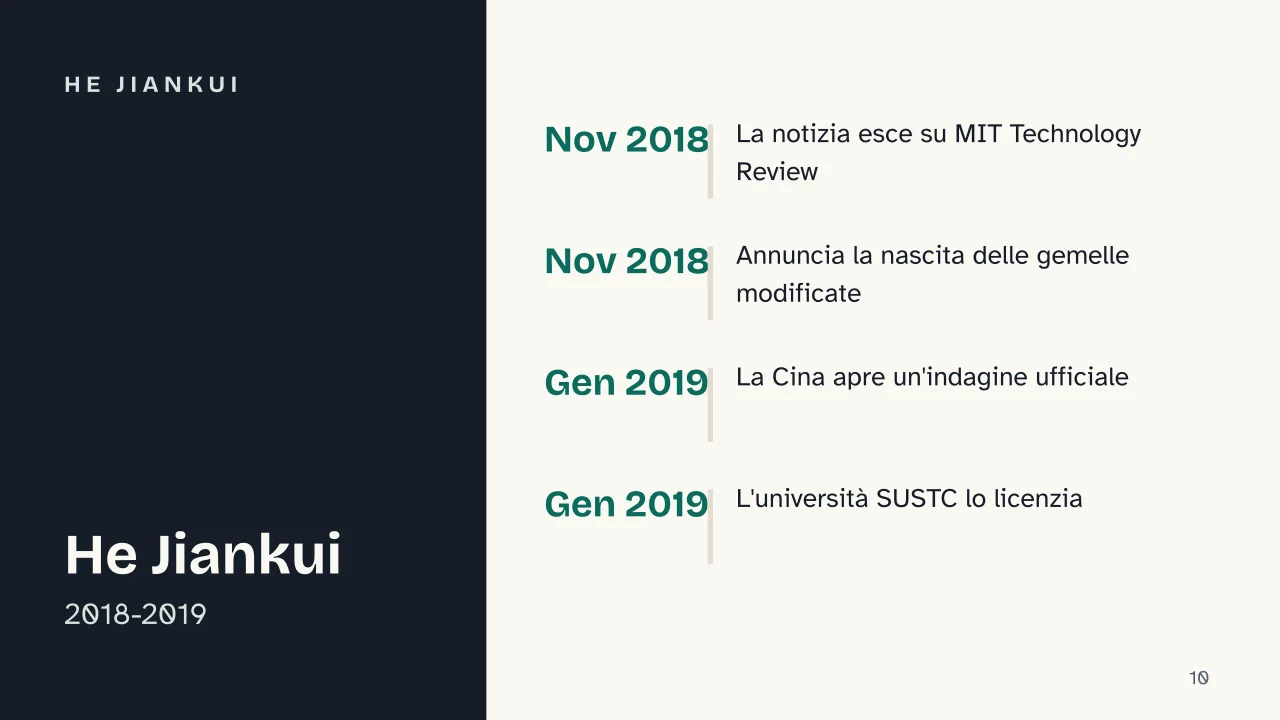 HE JIANKUI

He Jiankui

2018-2019

Nov 2018 La notizia esce su MIT Technology Review

Nov 2018 Annuncia la nascita delle gemelle modificate

Gen 2019 La Cina apre un'indagine ufficiale

Gen 2019 L'università SUSTC lo licenzia

10